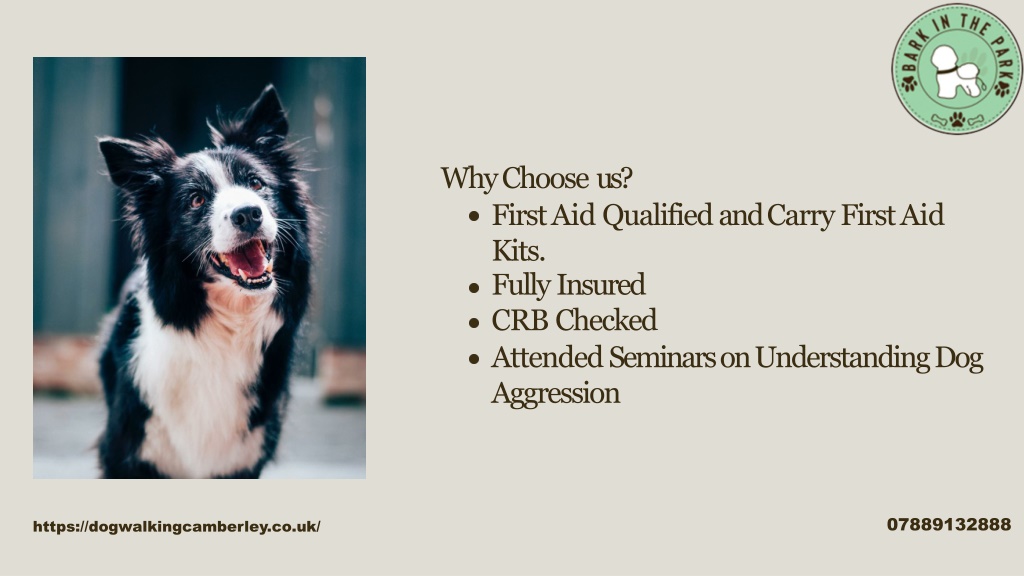 BARK IN THE PARK

Why Choose us?
- First Aid Qualified and Carry First Aid Kits.
- Fully Insured
- CRB Checked
- Attended Seminars on Understanding Dog Aggression

https://dogwalkingcamberley.co.uk/

07889132888